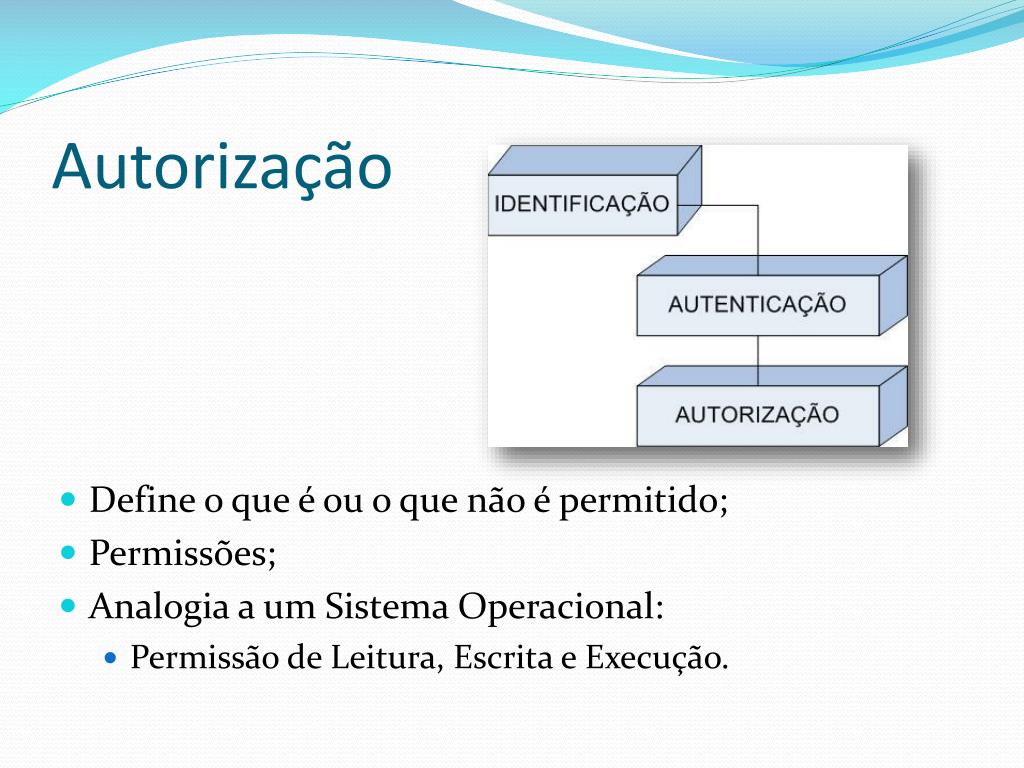 Autorização

IDENTIFICAÇÃO

AUTENTICAÇÃO

AUTORIZAÇÃO

- Define o que é ou o que não é permitido;
- Permissões;
- Analogia a um Sistema Operacional:
  - Permissão de Leitura, Escrita e Execução.